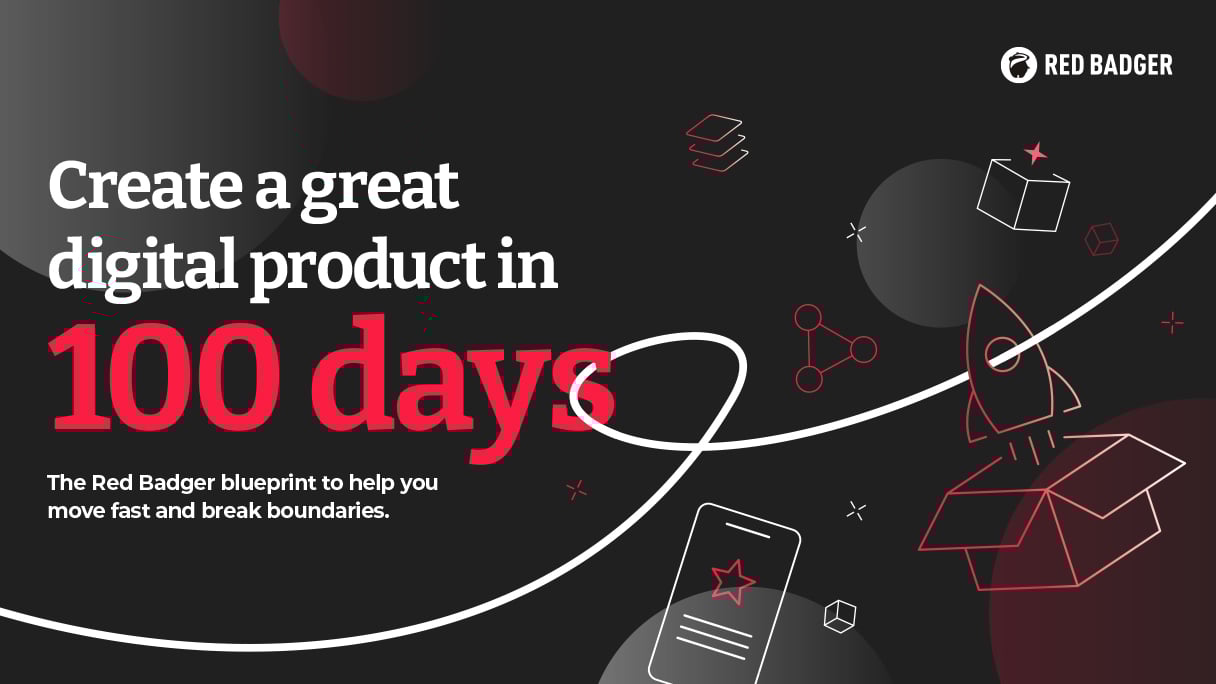 RED BADGER

Create a great digital product in 100 days

The Red Badger blueprint to help you move fast and break boundaries.